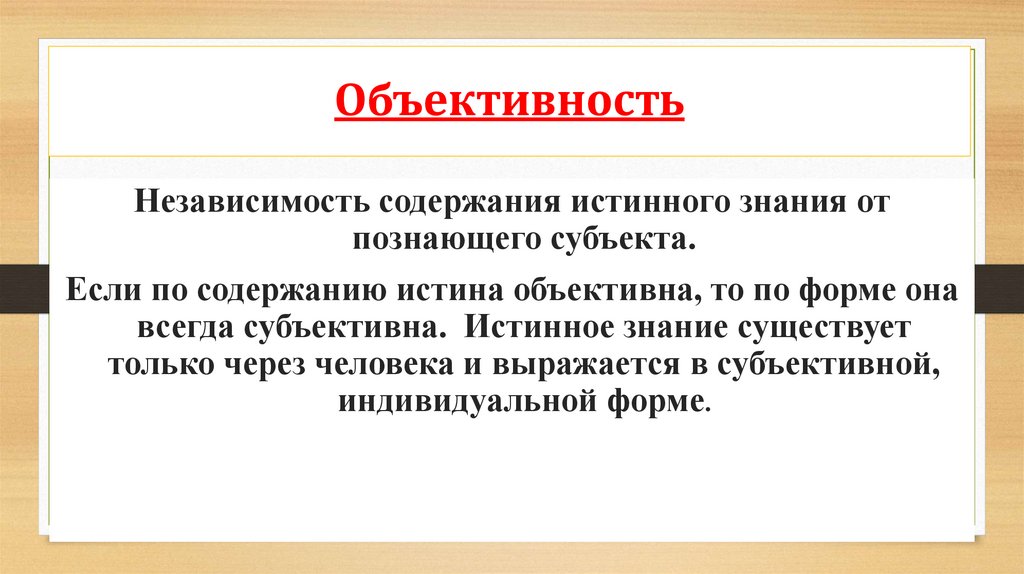 Объективность

Независимость содержания истинного знания от познающего субъекта.

Если по содержанию истина объективна, то по форме она всегда субъективна. Истинное знание существует только через человека и выражается в субъективной, индивидуальной форме.